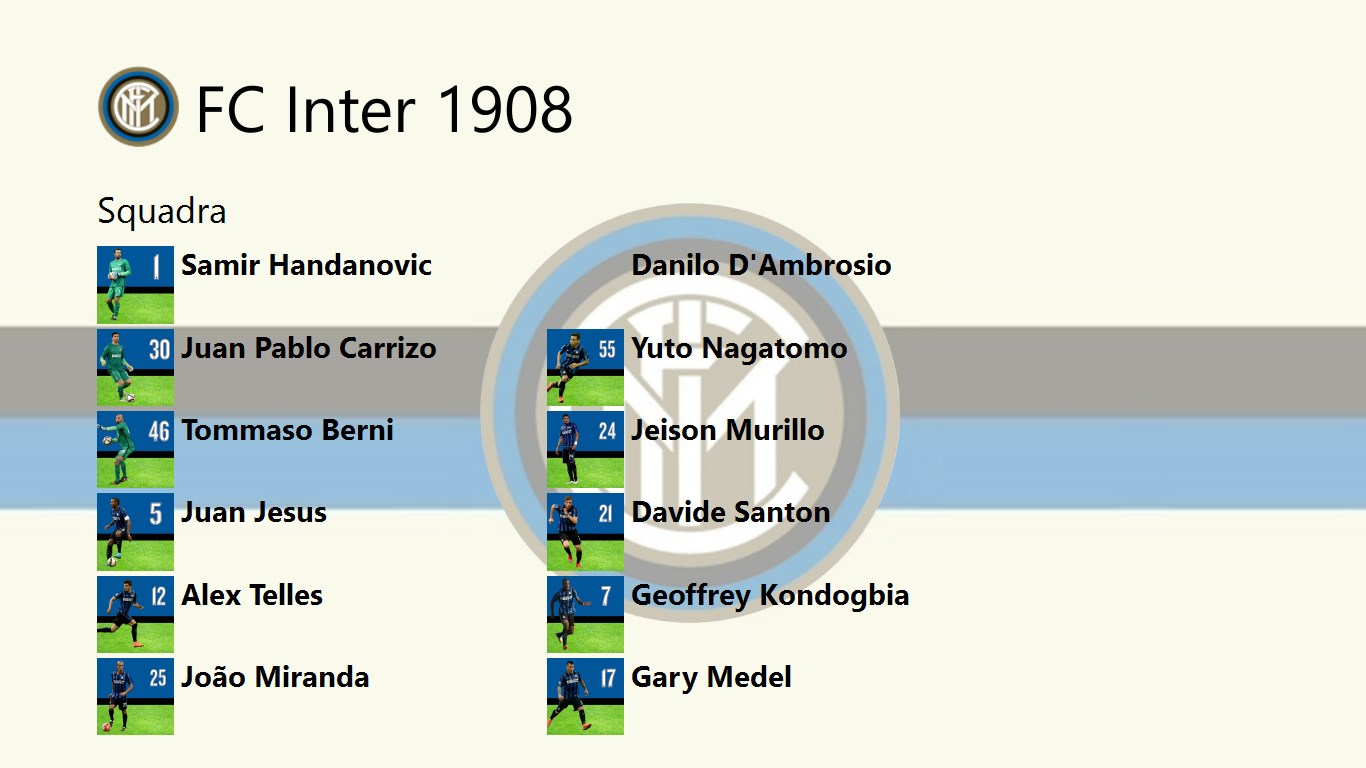 FC Inter 1908

Squadra

1 Samir Handanovic

30 Juan Pablo Carrizo

46 Tommaso Berni

5 Juan Jesus

12 Alex Telles

25 João Miranda

Danilo D'Ambrosio

55 Yuto Nagatomo

24 Jeison Murillo

21 Davide Santon

7 Geoffrey Kondogbia

17 Gary Medel